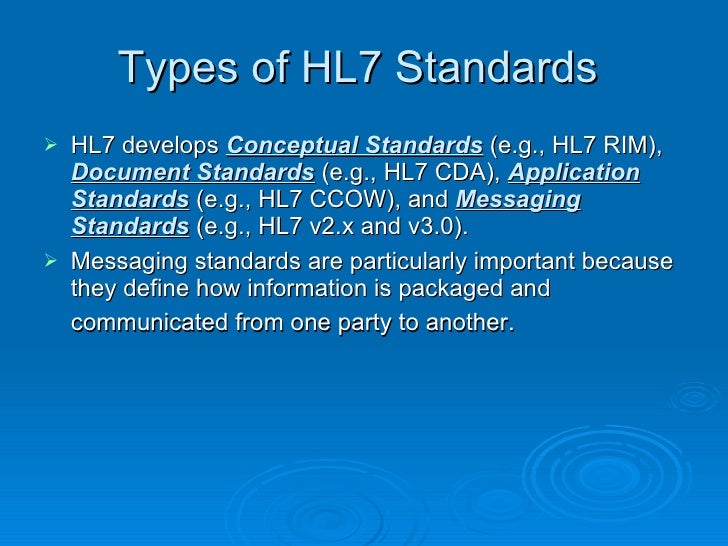 Types of HL7 Standards

➢ HL7 develops Conceptual Standards (e.g., HL7 RIM), Document Standards (e.g., HL7 CDA), Application Standards (e.g., HL7 CCOW), and Messaging Standards (e.g., HL7 v2.x and v3.0).

➢ Messaging standards are particularly important because they define how information is packaged and communicated from one party to another.